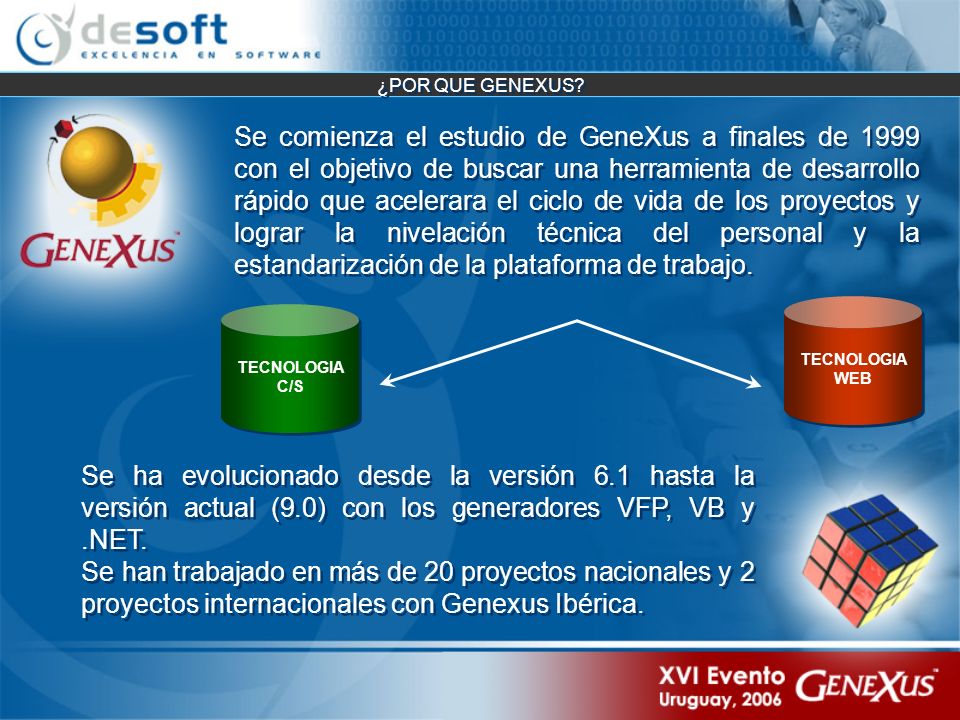 desoft
EXCELENCIA EN SOFTWARE

¿POR QUE GENEXUS?

GENEXUS

Se comienza el estudio de GeneXus a finales de 1999 con el objetivo de buscar una herramienta de desarrollo rápido que acelerara el ciclo de vida de los proyectos y lograr la nivelación técnica del personal y la estandarización de la plataforma de trabajo.

TECNOLOGIA C/S

TECNOLOGIA WEB

Se ha evolucionado desde la versión 6.1 hasta la versión actual (9.0) con los generadores VFP, VB y .NET.
Se han trabajado en más de 20 proyectos nacionales y 2 proyectos internacionales con Genexus Ibérica.

XVI Evento Uruguay, 2006 GENEXUS